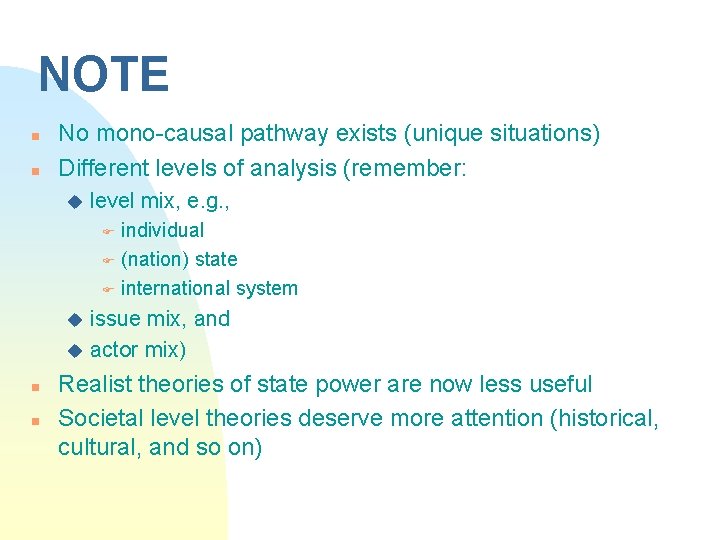 NOTE

- No mono-causal pathway exists (unique situations)
- Different levels of analysis (remember:
  - level mix, e.g.,
    - individual
    - (nation) state
    - international system
  - issue mix, and
  - actor mix)
- Realist theories of state power are now less useful
- Societal level theories deserve more attention (historical, cultural, and so on)